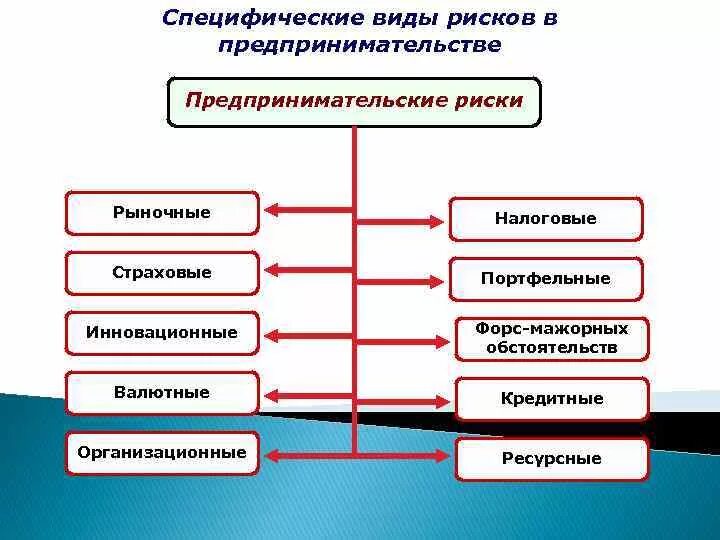 Специфические виды рисков в предпринимательстве

Предпринимательские риски

Рыночные

Страховые

Инновационные

Валютные

Организационные

Налоговые

Портфельные

Форс-мажорных обстоятельств

Кредитные

Ресурсные